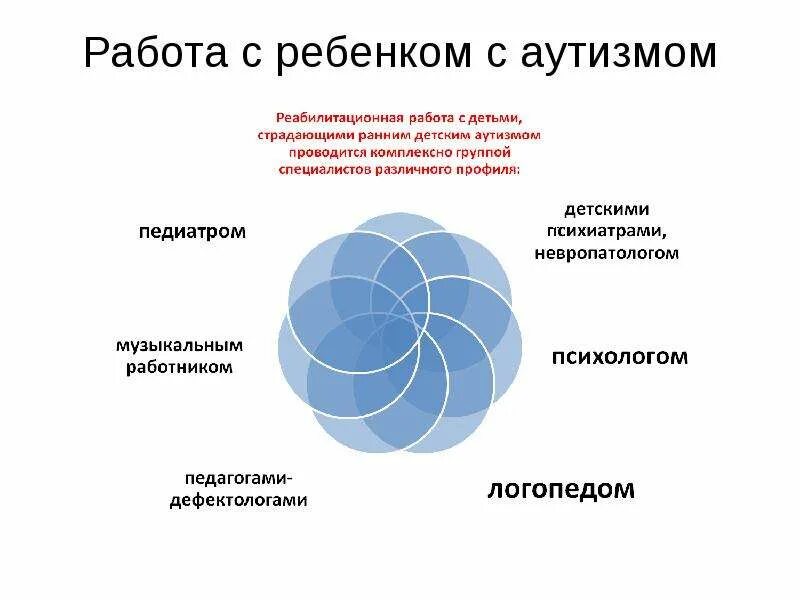 Работа с ребенком с аутизмом

Реабилитационная работа с детьми, страдающими ранним детским аутизмом проводится комплексно группой специалистов различного профиля:

педиатром

детскими психиатрами, невропатологом

музыкальным работником

психологом

педагогами-дефектологами

логопедом